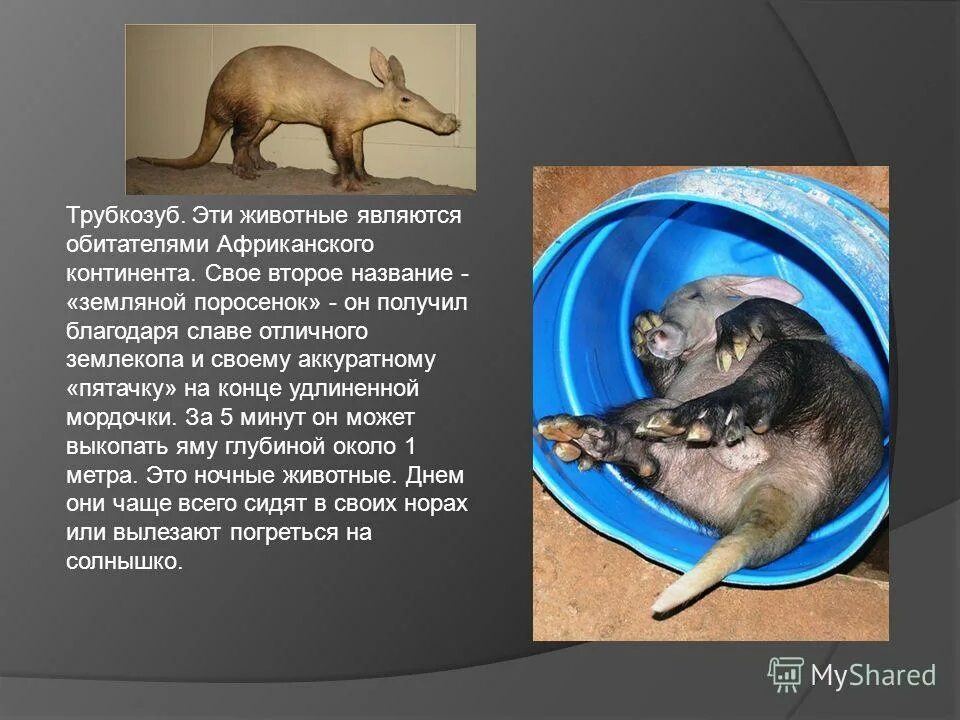 Трубкозуб. Эти животные являются обитателями Африканского континента. Свое второе название - «земляной поросенок» - он получил благодаря славе отличного землекопа и своему аккуратному «пятачку» на конце удлиненной мордочки. За 5 минут он может выкопать яму глубиной около 1 метра. Это ночные животные. Днем они чаще всего сидят в своих норах или вылезают погреться на солнышко.

MyShared